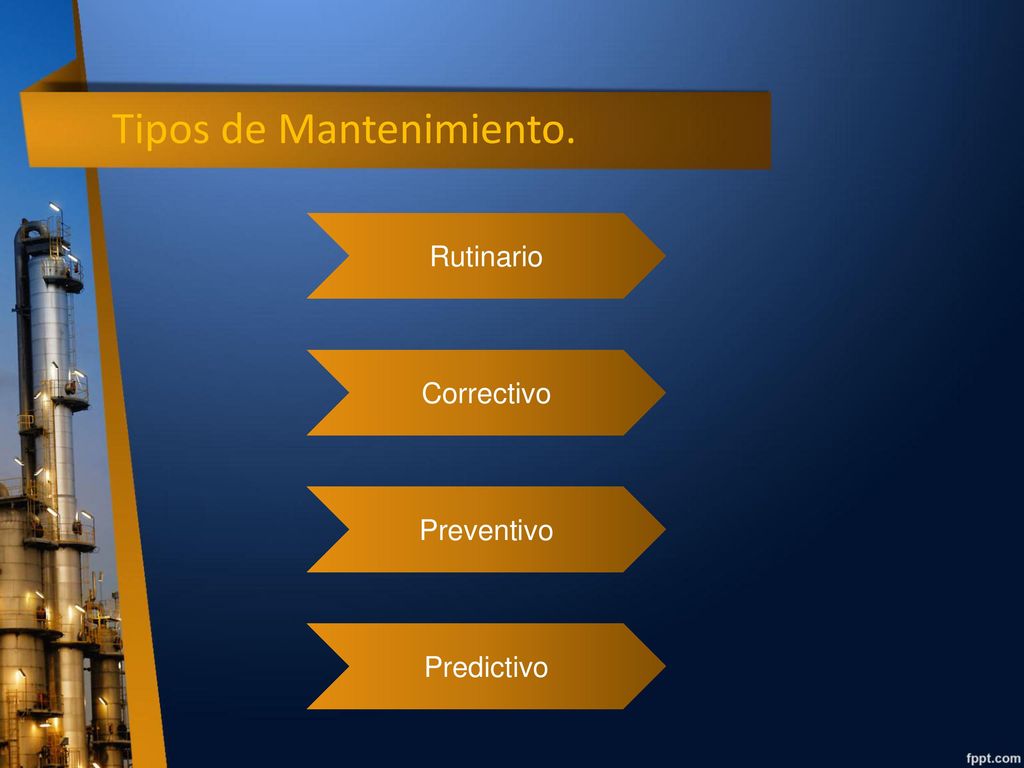 Tipos de Mantenimiento.

Rutinario

Correctivo

Preventivo

Predictivo

fppt.com